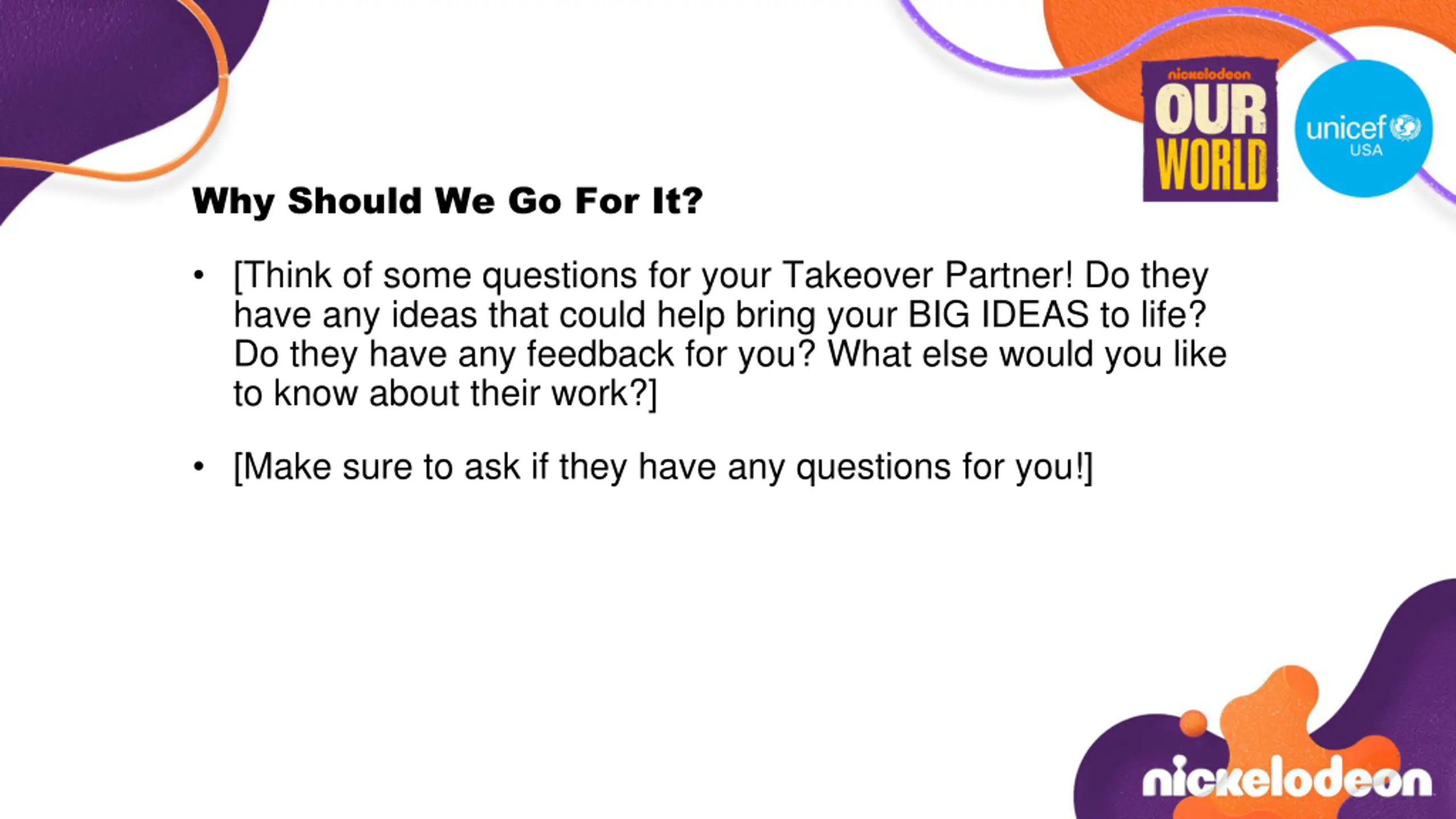 nickelodeon
OUR WORLD

unicef
USA

Why Should We Go For It?

• [Think of some questions for your Takeover Partner! Do they have any ideas that could help bring your BIG IDEAS to life? Do they have any feedback for you? What else would you like to know about their work?]

• [Make sure to ask if they have any questions for you!]

nickelodeon